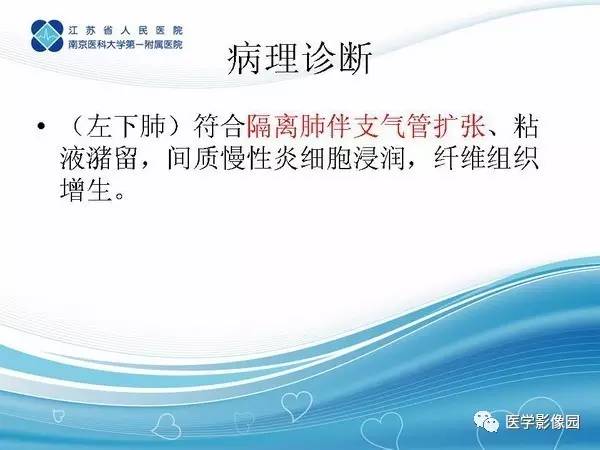 江苏省人民医院
南京医科大学第一附属医院

病理诊断

• （左下肺）符合隔离肺伴支气管扩张、粘液潴留，间质慢性炎细胞浸润，纤维组织增生。

医学影像园